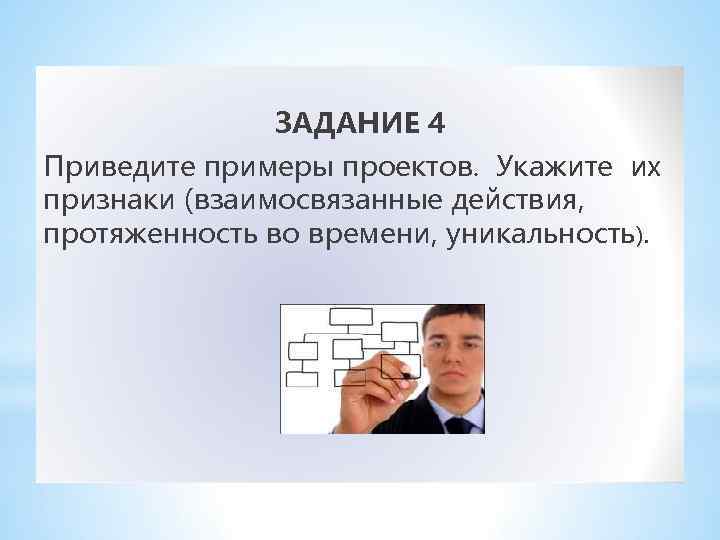 ЗАДАНИЕ 4

Приведите примеры проектов. Укажите их признаки (взаимосвязанные действия, протяженность во времени, уникальность).